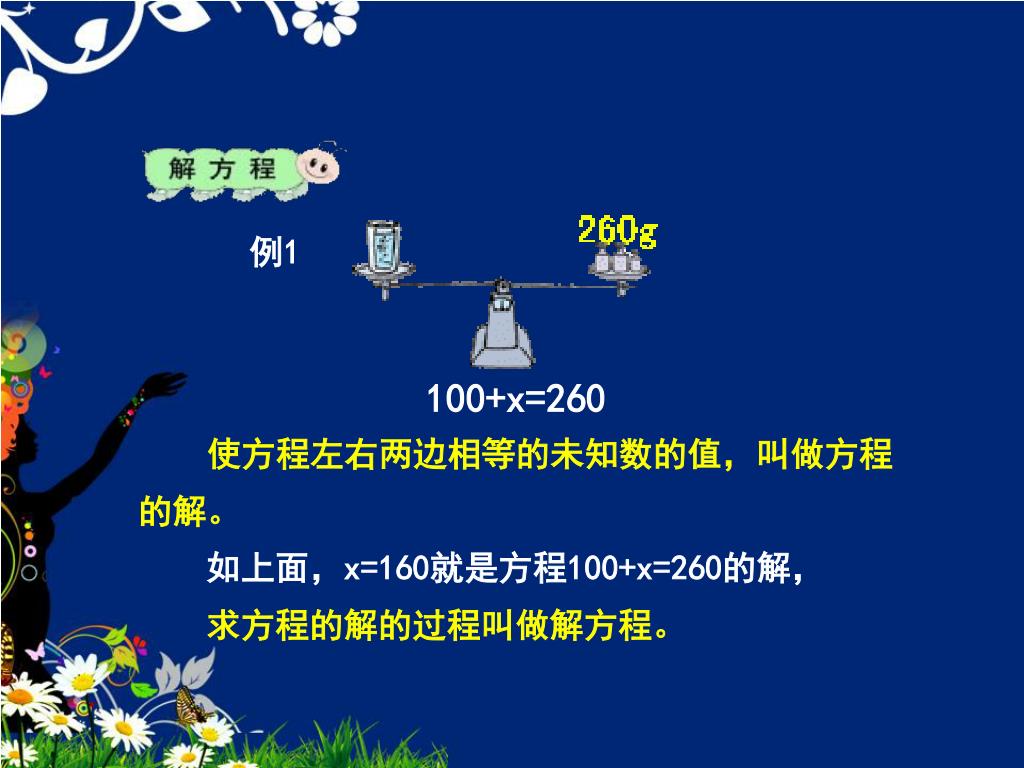 解方程

例1

260g

$100+x=260$

使方程左右两边相等的未知数的值，叫做方程的解。

如上面，$x=160$就是方程$100+x=260$的解，

求方程的解的过程叫做解方程。